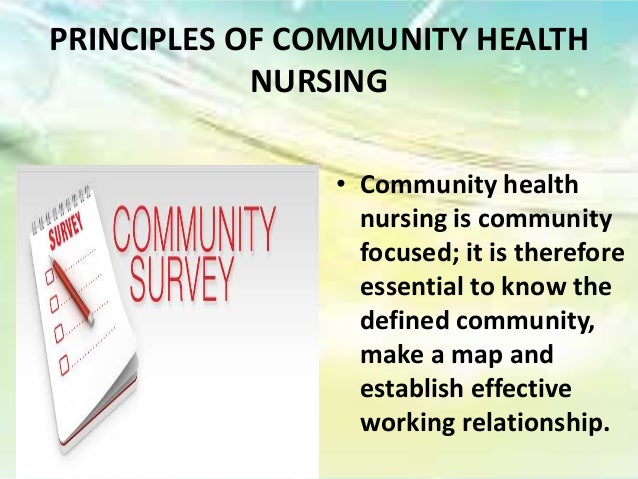 PRINCIPLES OF COMMUNITY HEALTH NURSING

SURVEY

COMMUNITY SURVEY

• Community health nursing is community focused; it is therefore essential to know the defined community, make a map and establish effective working relationship.